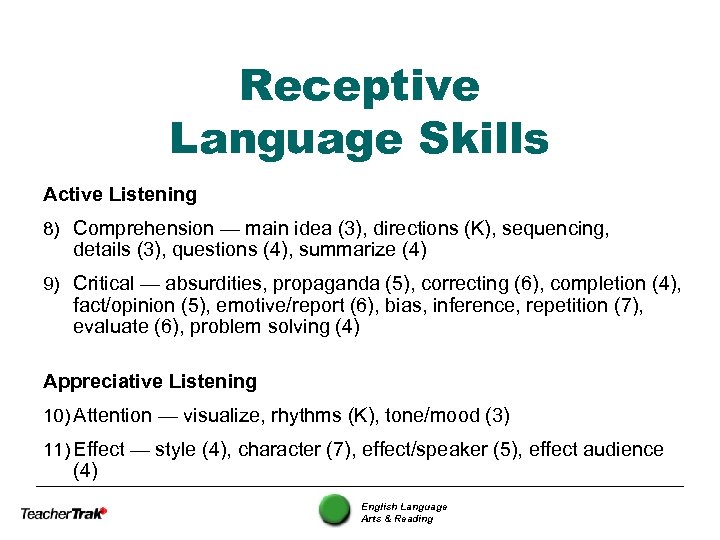 Receptive Language Skills

Active Listening

8) Comprehension — main idea (3), directions (K), sequencing, details (3), questions (4), summarize (4)

9) Critical — absurdities, propaganda (5), correcting (6), completion (4), fact/opinion (5), emotive/report (6), bias, inference, repetition (7), evaluate (6), problem solving (4)

Appreciative Listening

10) Attention — visualize, rhythms (K), tone/mood (3)

11) Effect — style (4), character (7), effect/speaker (5), effect audience (4)

TeacherTrak

English Language Arts & Reading